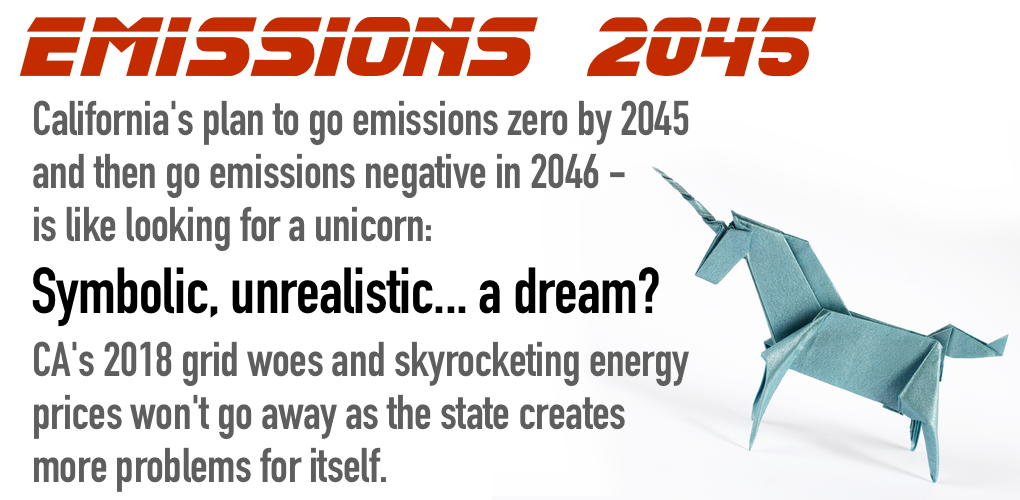 EMISSIONS 2045

California's plan to go emissions zero by 2045 and then go emissions negative in 2046 - is like looking for a unicorn:

Symbolic, unrealistic... a dream?

CA's 2018 grid woes and skyrocketing energy prices won't go away as the state creates more problems for itself.